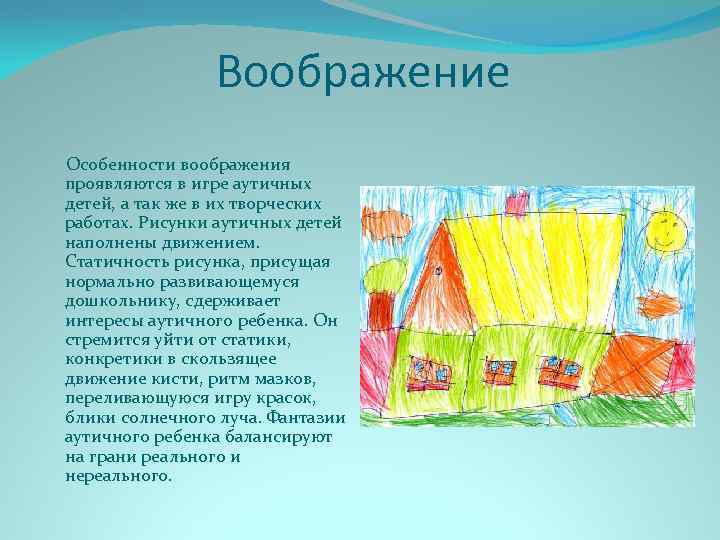 Воображение

Особенности воображения проявляются в игре аутичных детей, а так же в их творческих работах. Рисунки аутичных детей наполнены движением. Статичность рисунка, присущая нормально развивающемуся дошкольнику, сдерживает интересы аутичного ребенка. Он стремится уйти от статики, конкретики в скользящее движение кисти, ритм мазков, переливающуюся игру красок, блики солнечного луча. Фантазии аутичного ребенка балансируют на грани реального и нереального.